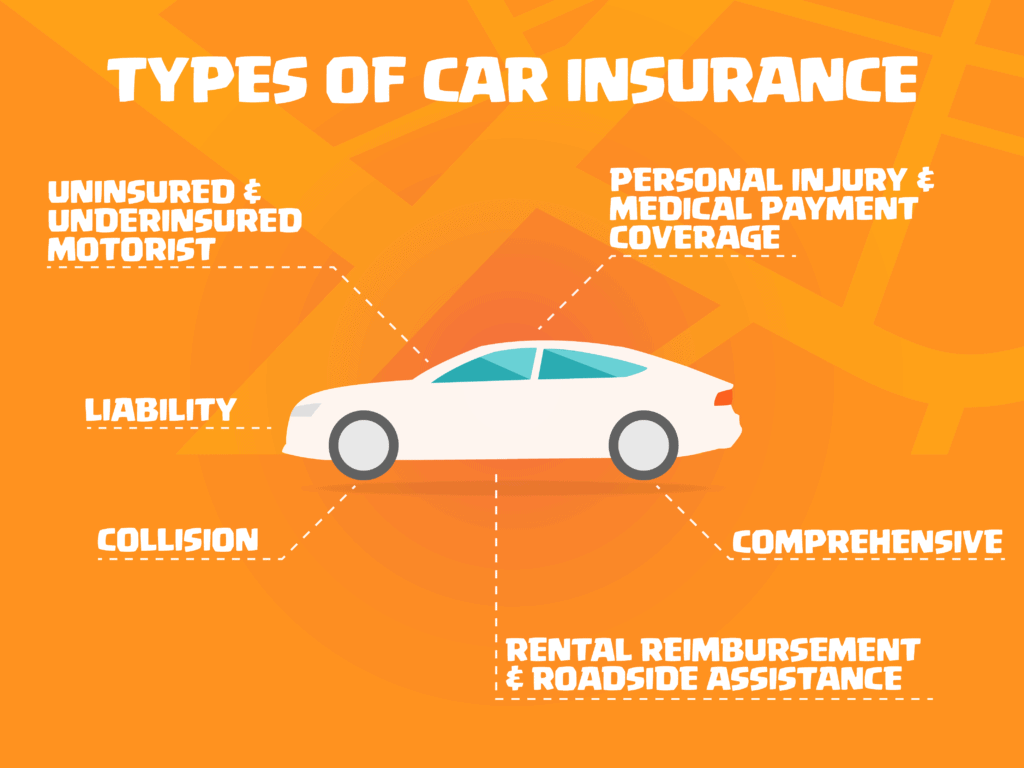 TYPES OF CAR INSURANCE

UNINSURED & UNDERINSURED MOTORIST

PERSONAL INJURY & MEDICAL PAYMENT COVERAGE

LIABILITY

COLLISION

COMPREHENSIVE

RENTAL REIMBURSEMENT & ROADSIDE ASSISTANCE